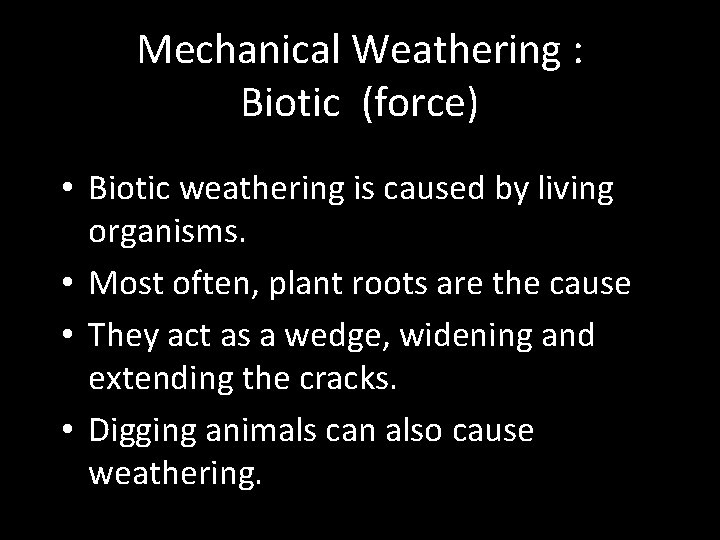 Mechanical Weathering : Biotic (force)

• Biotic weathering is caused by living organisms.
• Most often, plant roots are the cause
• They act as a wedge, widening and extending the cracks.
• Digging animals can also cause weathering.